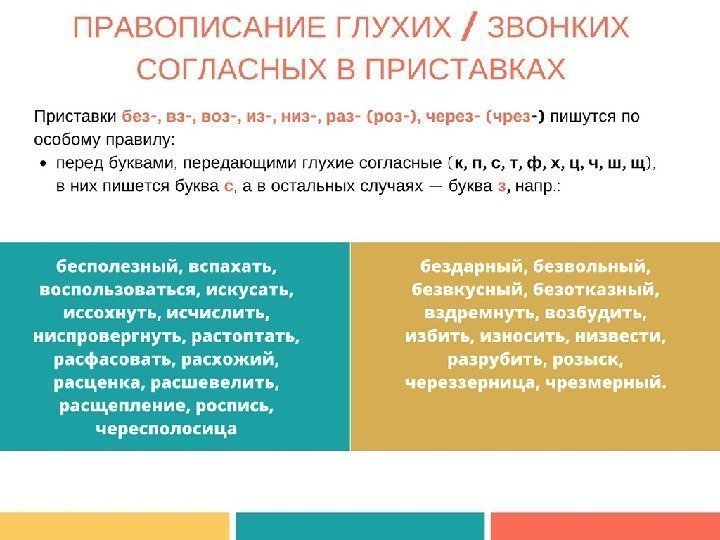 ПРАВОПИСАНИЕ ГЛУХИХ / ЗВОНКИХ СОГЛАСНЫХ В ПРИСТАВКАХ

Приставки без-, вз-, воз-, из-, низ-, раз- (роз-), через- (чрез-) пишутся по особому правилу:

• перед буквами, передающими глухие согласные (к, п, с, т, ф, х, ц, ч, ш, щ), в них пишется буква с, а в остальных случаях — буква з, напр.:

бесполезный, вспахать, воспользоваться, искусать, иссохнуть, исчислить, ниспровергнуть, растоптать, расфасовать, расхожий, расценка, расшевелить, расщепление, роспись, чересполосица

бездарный, безвольный, безвкусный, безотказный, вздремнуть, возбудить, избить, износить, низвести, разрубить, розыск, череззерница, чрезмерный.